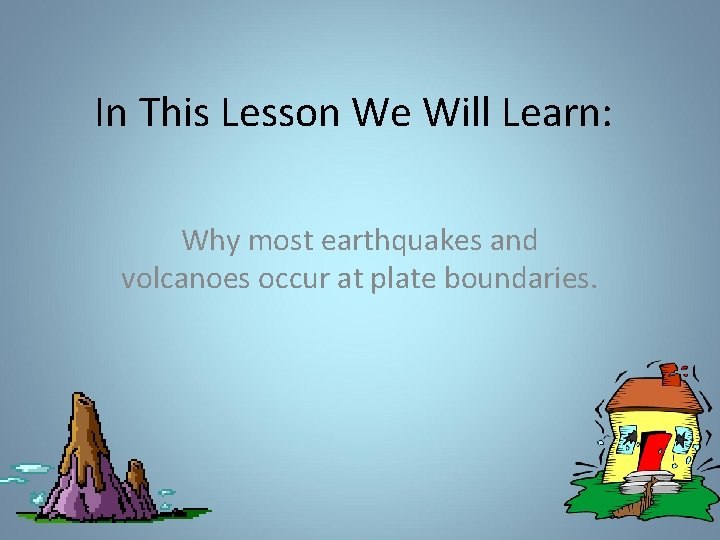 In This Lesson We Will Learn:

Why most earthquakes and volcanoes occur at plate boundaries.